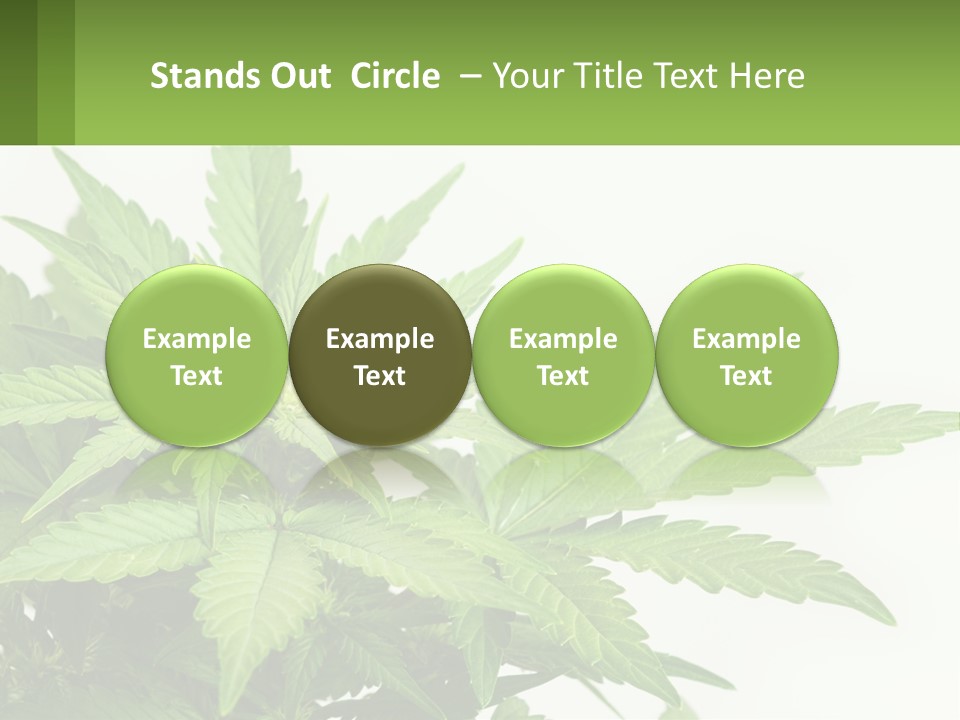 Stands Out Circle – Your Title Text Here

Example Text

Example Text

Example Text

Example Text